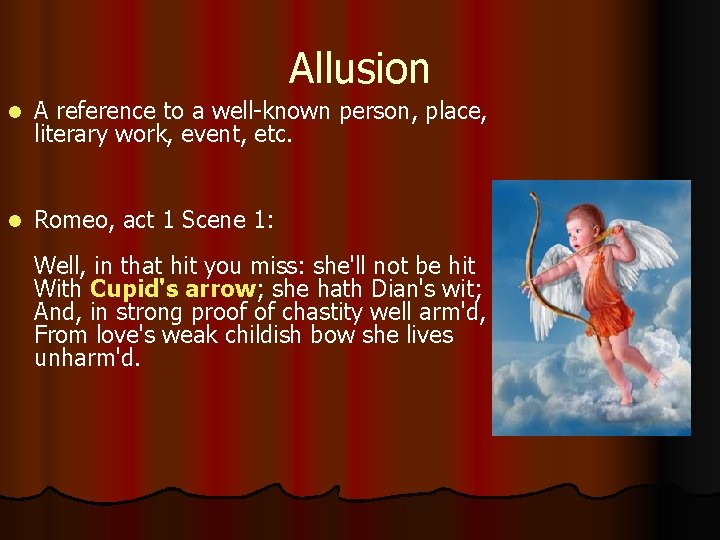 Allusion

A reference to a well-known person, place, literary work, event, etc.

Romeo, act 1 Scene 1:

Well, in that hit you miss: she'll not be hit
With Cupid's arrow; she hath Dian's wit;
And, in strong proof of chastity well arm'd,
From love's weak childish bow she lives unharm'd.